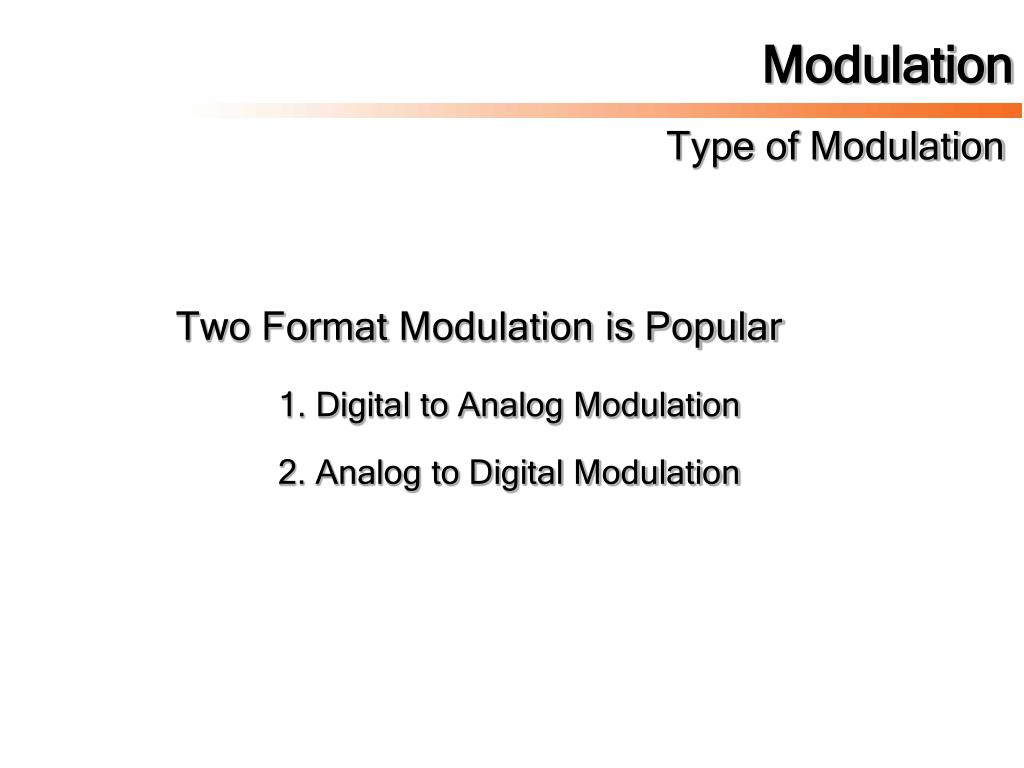 Modulation

Type of Modulation

Two Format Modulation is Popular

1. Digital to Analog Modulation

2. Analog to Digital Modulation